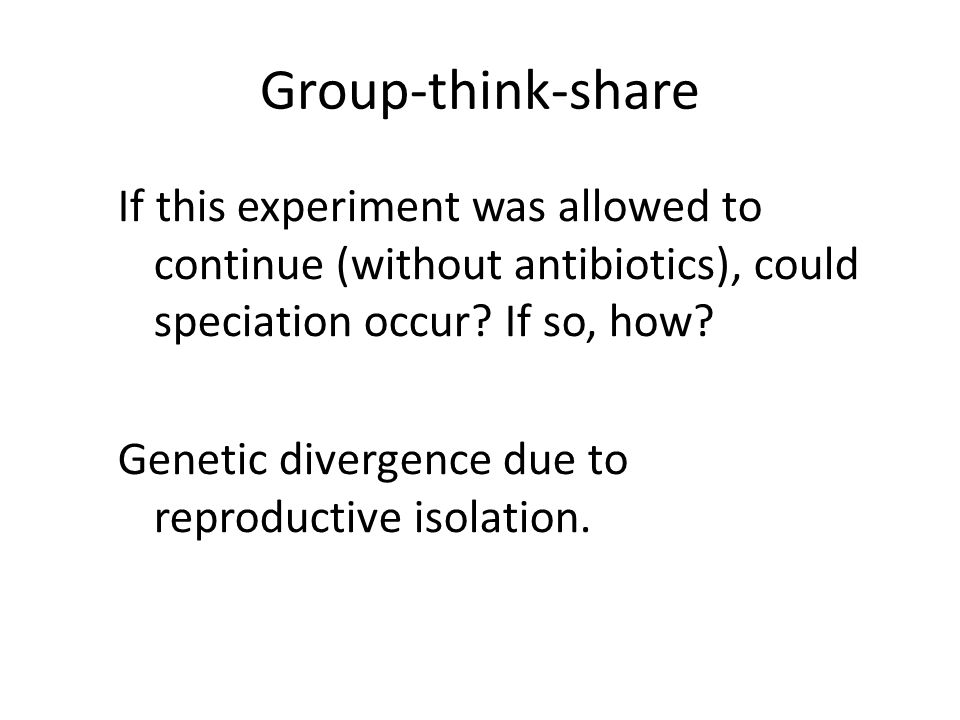 Group-think-share

If this experiment was allowed to continue (without antibiotics), could speciation occur? If so, how?

Genetic divergence due to reproductive isolation.